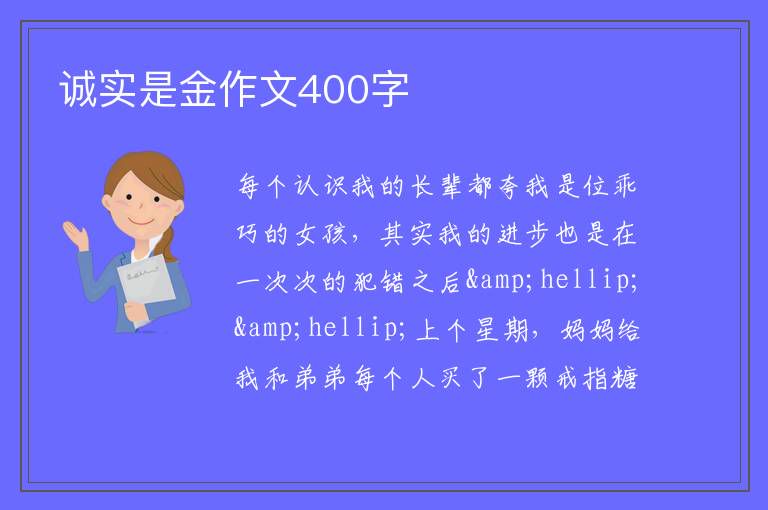 诚实是金作文400字

每个认识我的长辈都夸我是位乖巧的女孩，其实我的进步也是在一次次的犯错之后&amp;hellip;&amp;hellip;上个星期，妈妈给我和弟弟每个人买了一颗戒指糖